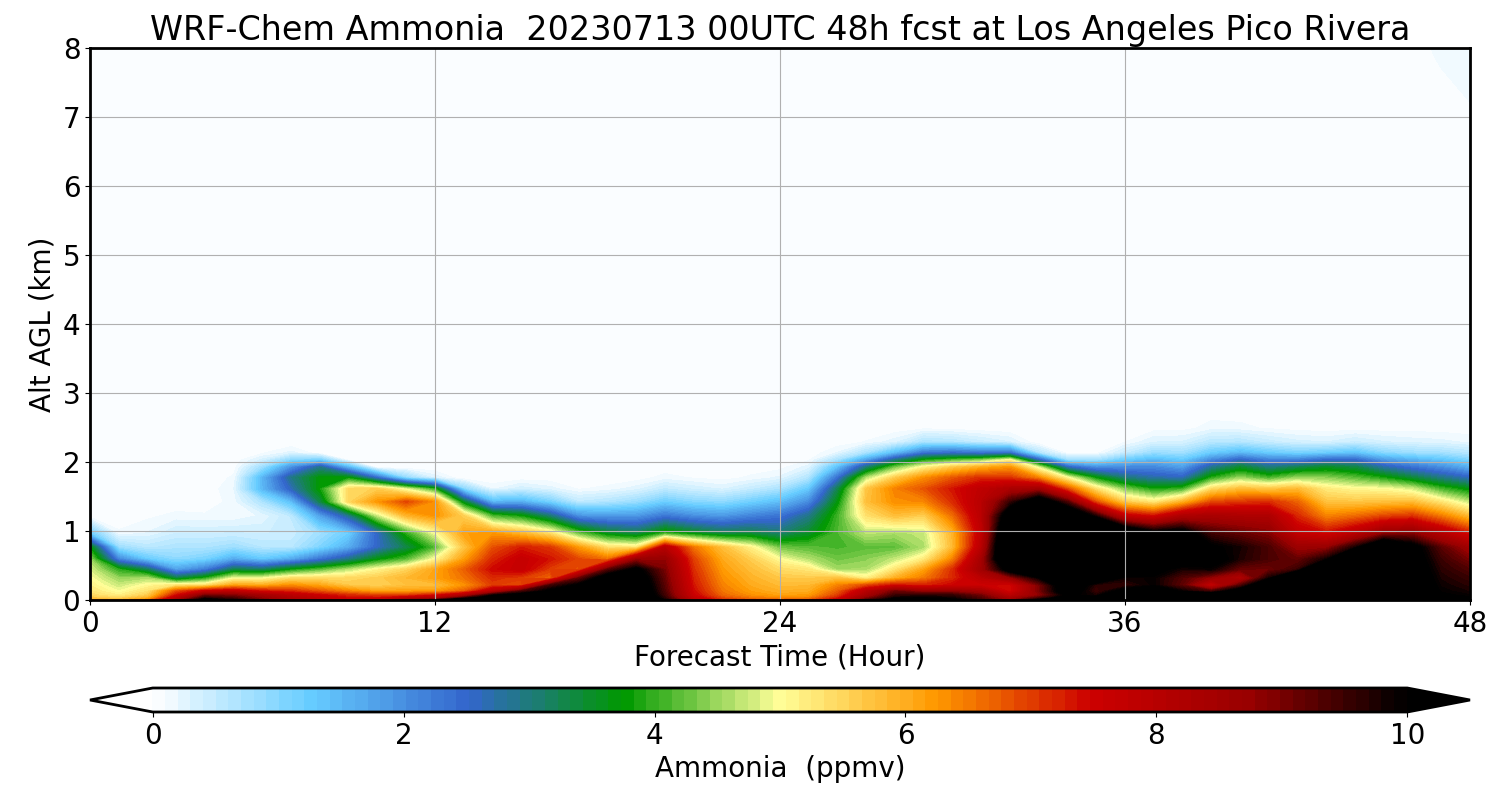 WRF-Chem Ammonia 20230713 00UTC 48h fcst at Los Angeles Pico Rivera

Alt AGL (km)

8
7
6
5
4
3
2
1
0

0
12
24
36
48

Forecast Time (Hour)

0
2
4
6
8
10

Ammonia (ppmv)